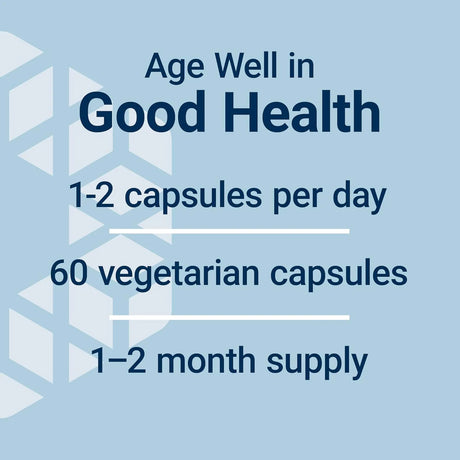 Age Well in
Good Health

1-2 capsules per day

60 vegetarian capsules

1–2 month supply